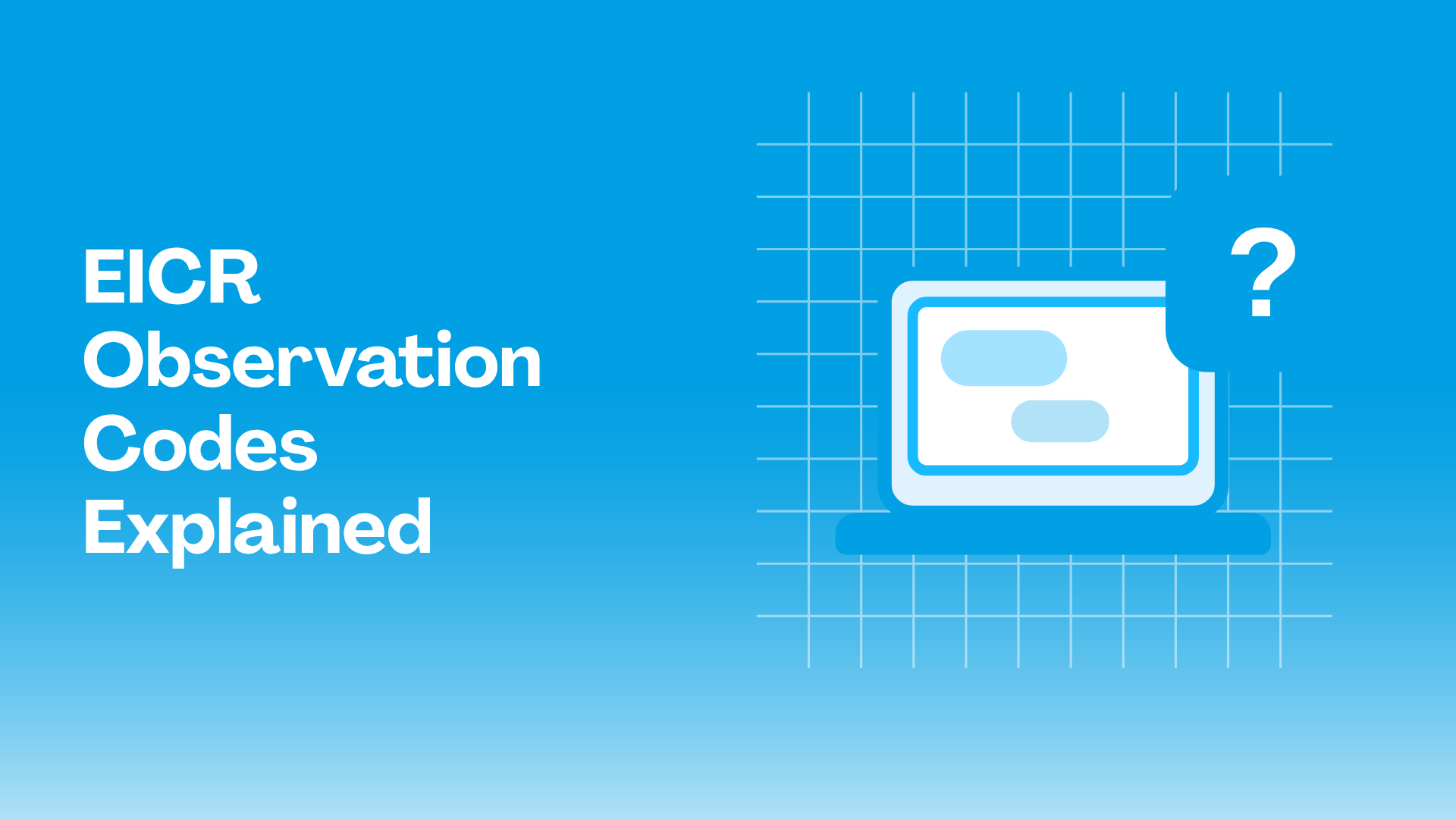 EICR
Observation
Codes
Explained

?